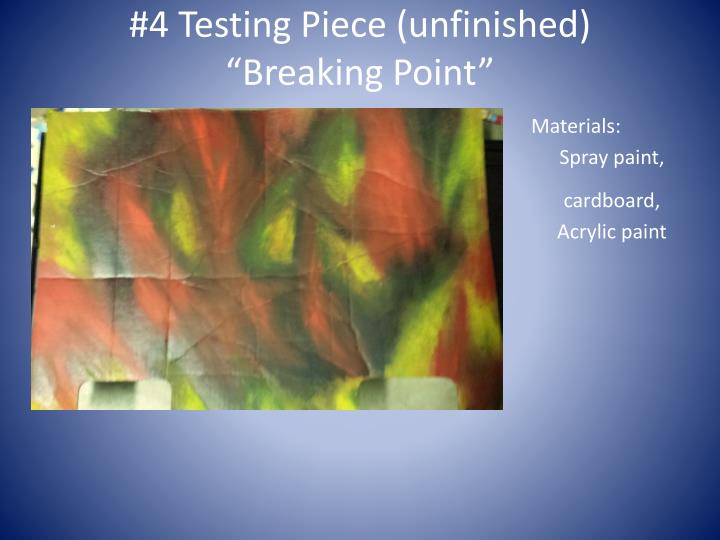 #4 Testing Piece (unfinished)
“Breaking Point”

Materials:
Spray paint,

cardboard,
Acrylic paint